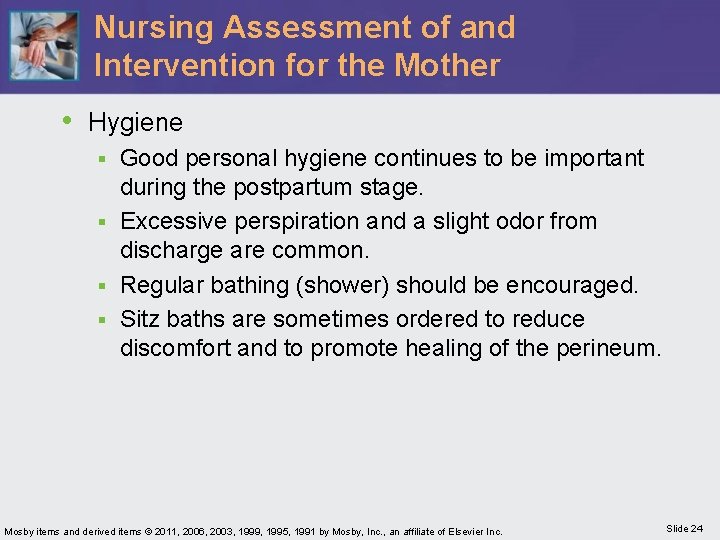 Nursing Assessment of and Intervention for the Mother

• Hygiene
▪ Good personal hygiene continues to be important during the postpartum stage.
▪ Excessive perspiration and a slight odor from discharge are common.
▪ Regular bathing (shower) should be encouraged.
▪ Sitz baths are sometimes ordered to reduce discomfort and to promote healing of the perineum.

Mosby items and derived items © 2011, 2006, 2003, 1999, 1995, 1991 by Mosby, Inc., an affiliate of Elsevier Inc.

Slide 24